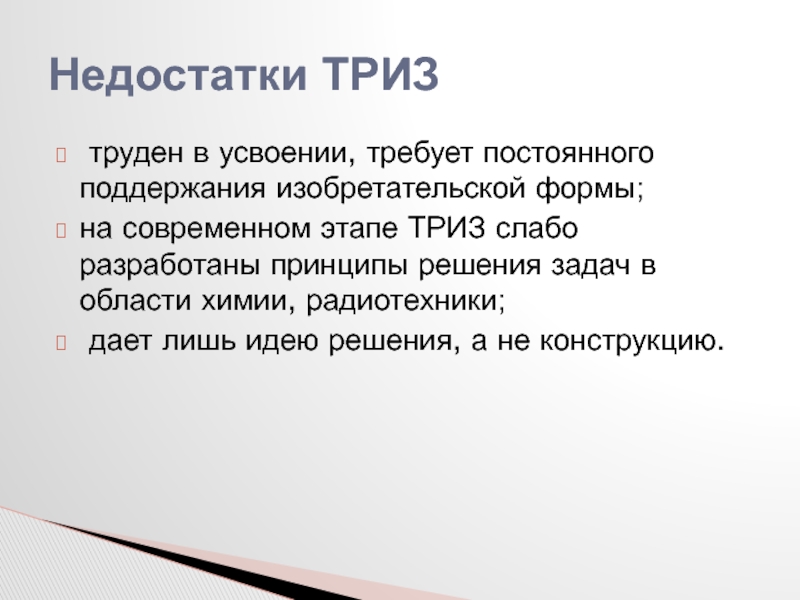 Недостатки ТРИЗ

 труден в усвоении, требует постоянного поддержания изобретательской формы;
 на современном этапе ТРИЗ слабо разработаны принципы решения задач в области химии, радиотехники;
 дает лишь идею решения, а не конструкцию.